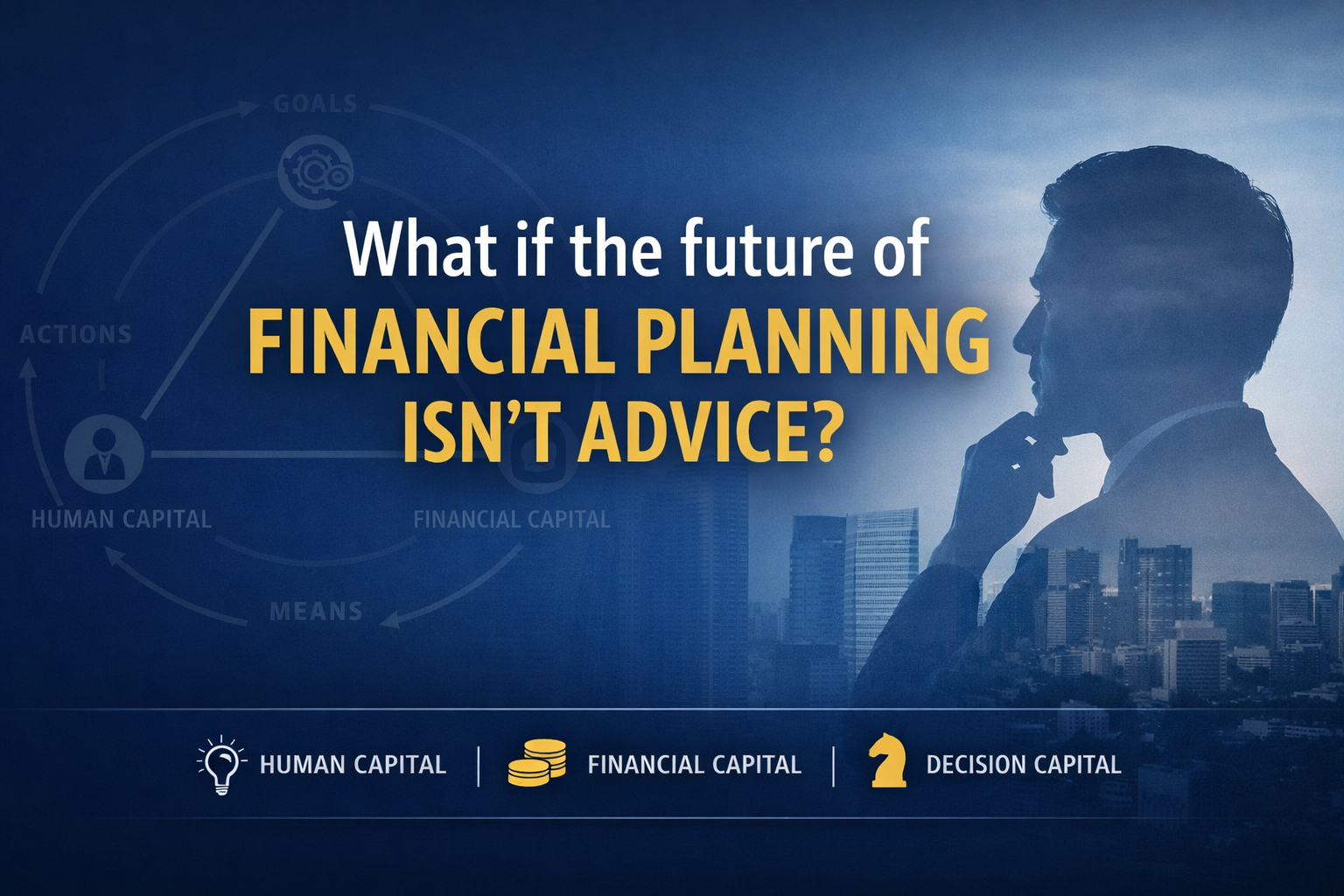 GOALS

ACTIONS

HUMAN CAPITAL

FINANCIAL CAPITAL

MEANS

What if the future of
FINANCIAL PLANNING
ISN'T ADVICE?

HUMAN CAPITAL | FINANCIAL CAPITAL | DECISION CAPITAL